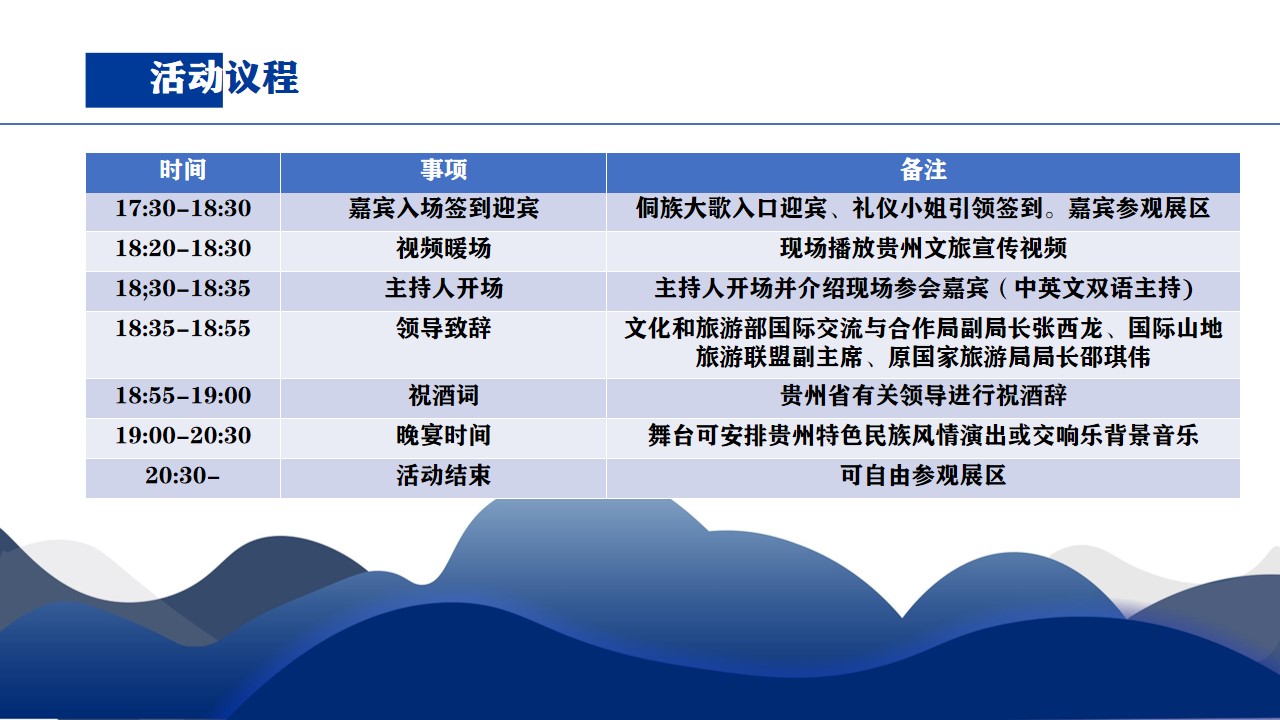 活动议程

| 时间 | 事项 | 备注 |
|---|---|---|
| 17:30-18:30 | 嘉宾入场签到迎宾 | 侗族大歌入口迎宾、礼仪小姐引领签到。嘉宾参观展区 |
| 18:20-18:30 | 视频暖场 | 现场播放贵州文旅宣传视频 |
| 18;30-18:35 | 主持人开场 | 主持人开场并介绍现场参会嘉宾（中英文双语主持） |
| 18:35-18:55 | 领导致辞 | 文化和旅游部国际交流与合作局副局长张西龙、国际山地旅游联盟副主席、原国家旅游局局长邵琪伟 |
| 18:55-19:00 | 祝酒词 | 贵州省有关领导进行祝酒辞 |
| 19:00-20:30 | 晚宴时间 | 舞台可安排贵州特色民族风情演出或交响乐背景音乐 |
| 20:30- | 活动结束 | 可自由参观展区 |